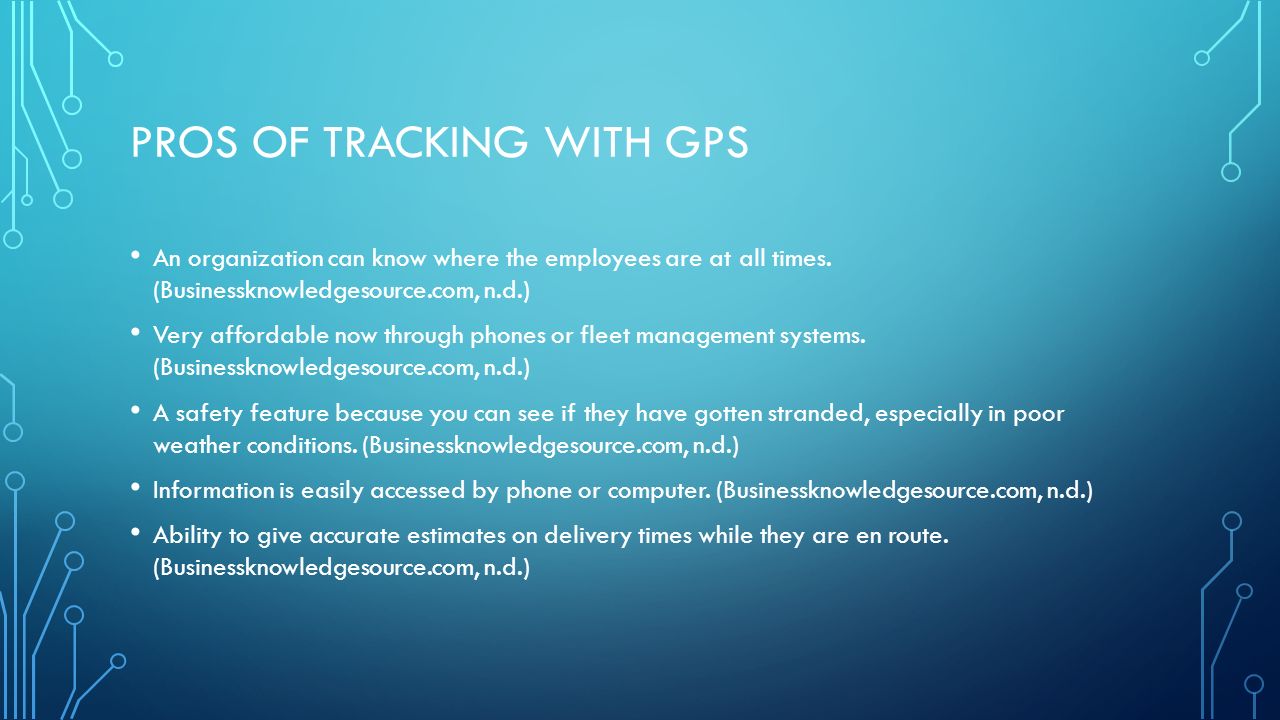 PROS OF TRACKING WITH GPS

• An organization can know where the employees are at all times. (Businessknowledgesource.com, n.d.)

• Very affordable now through phones or fleet management systems. (Businessknowledgesource.com, n.d.)

• A safety feature because you can see if they have gotten stranded, especially in poor weather conditions. (Businessknowledgesource.com, n.d.)

• Information is easily accessed by phone or computer. (Businessknowledgesource.com, n.d.)

• Ability to give accurate estimates on delivery times while they are en route. (Businessknowledgesource.com, n.d.)